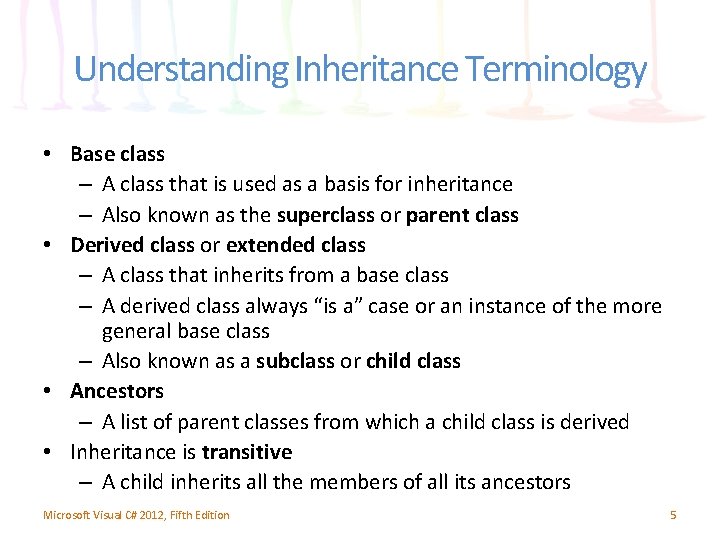 Understanding Inheritance Terminology

• Base class
– A class that is used as a basis for inheritance
– Also known as the superclass or parent class
• Derived class or extended class
– A class that inherits from a base class
– A derived class always “is a” case or an instance of the more general base class
– Also known as a subclass or child class
• Ancestors
– A list of parent classes from which a child class is derived
• Inheritance is transitive
– A child inherits all the members of all its ancestors

Microsoft Visual C# 2012, Fifth Edition

5